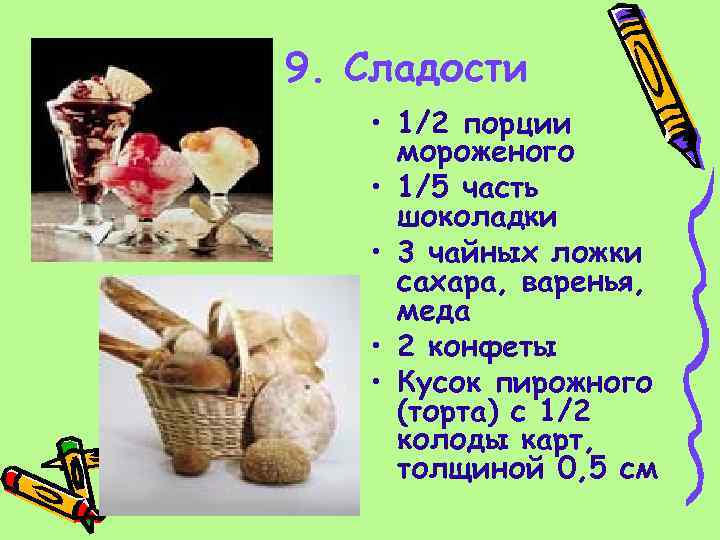 9. Сладости

• 1/2 порции мороженого
• 1/5 часть шоколадки
• 3 чайных ложки сахара, варенья, меда
• 2 конфеты
• Кусок пирожного (торта) с 1/2 колоды карт, толщиной 0,5 см